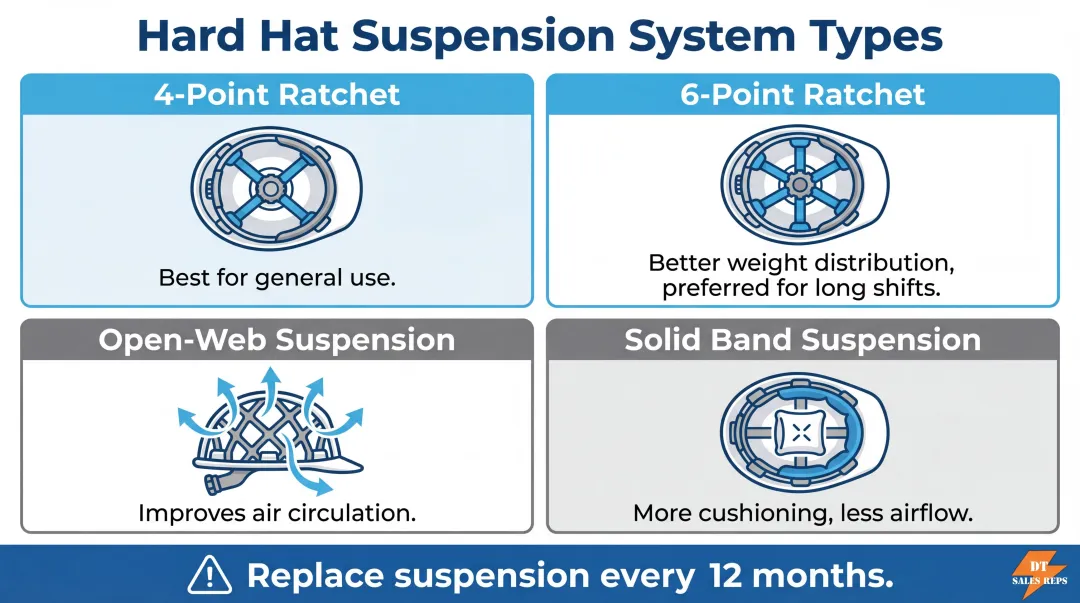 Hard Hat Suspension System Types

4-Point Ratchet

Best for general use.

6-Point Ratchet

Better weight distribution, preferred for long shifts.

Open-Web Suspension

Improves air circulation.

Solid Band Suspension

More cushioning, less airflow.

Replace suspension every 12 months.

DT SALES REPS